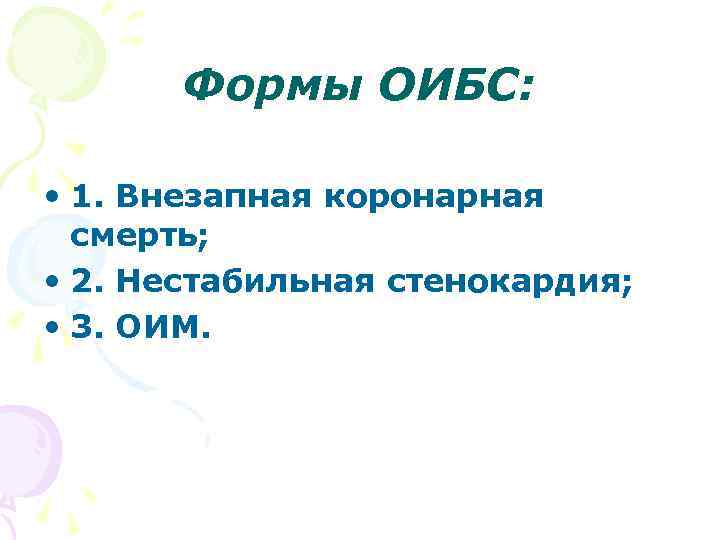 Формы ОИБС:

• 1. Внезапная коронарная смерть;
• 2. Нестабильная стенокардия;
• 3. ОИМ.